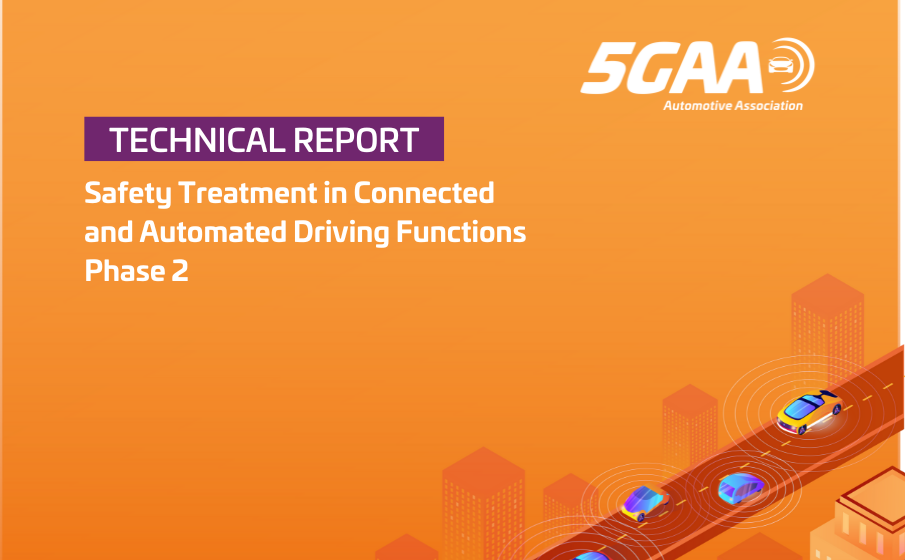 5GAA
Automotive Association

TECHNICAL REPORT

Safety Treatment in Connected and Automated Driving Functions Phase 2